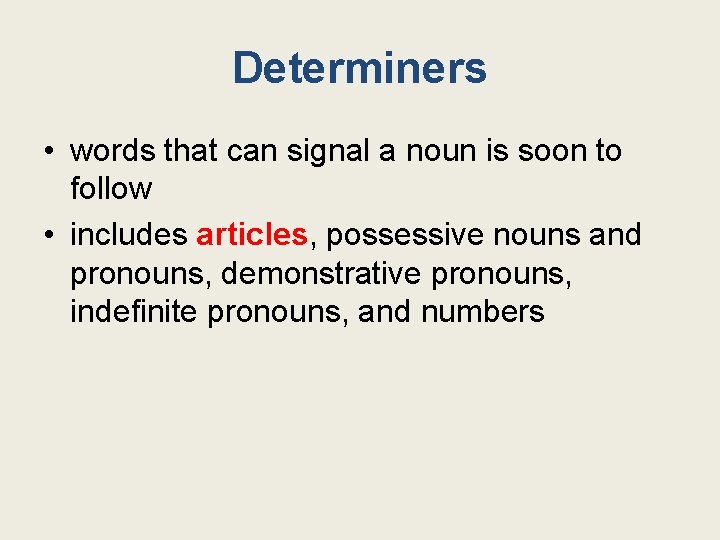 Determiners

• words that can signal a noun is soon to follow

• includes articles, possessive nouns and pronouns, demonstrative pronouns, indefinite pronouns, and numbers